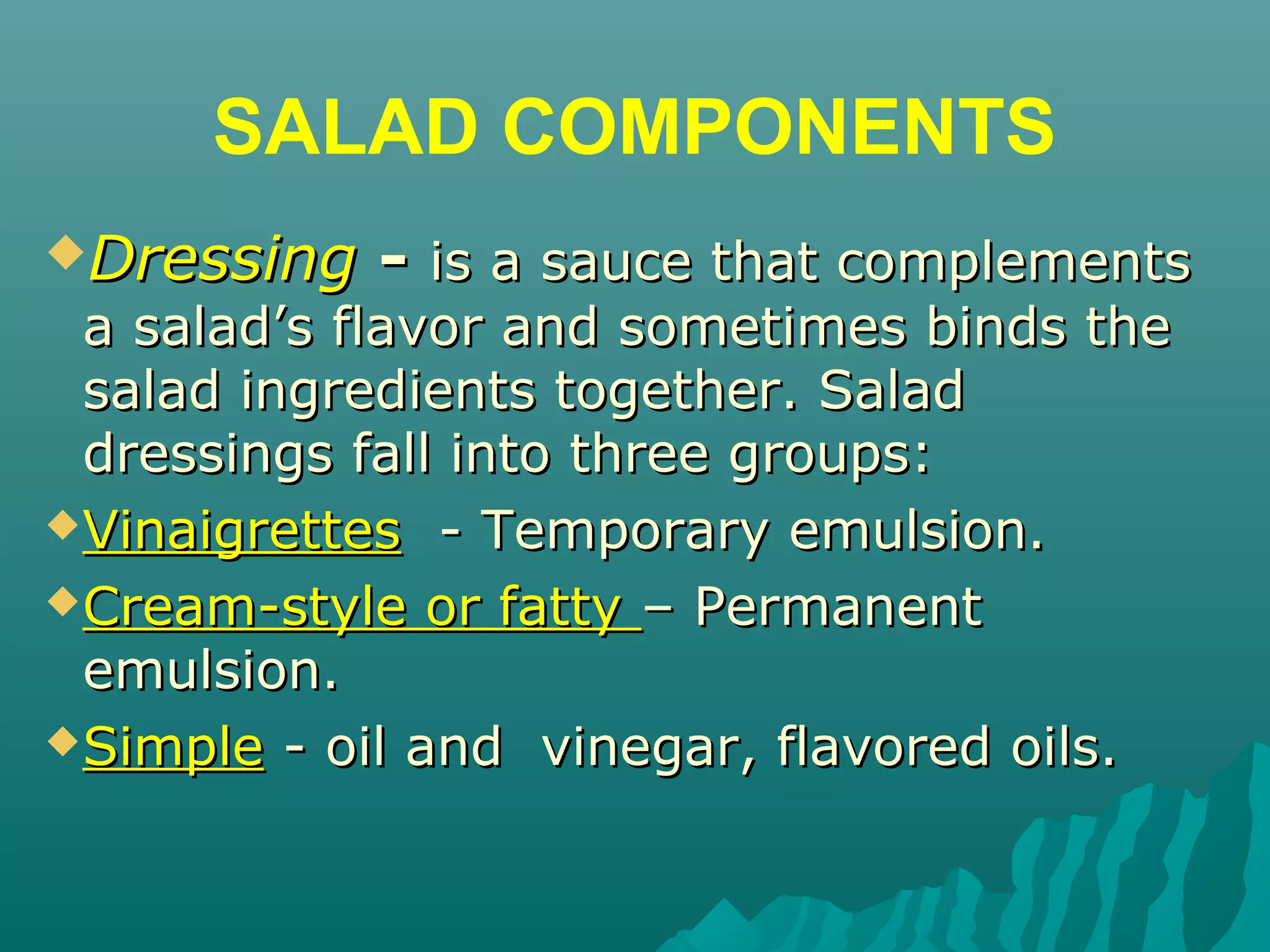 SALAD COMPONENTS

Dressing - is a sauce that complements a salad’s flavor and sometimes binds the salad ingredients together. Salad dressings fall into three groups:

Vinaigrettes - Temporary emulsion.

Cream-style or fatty – Permanent emulsion.

Simple - oil and vinegar, flavored oils.